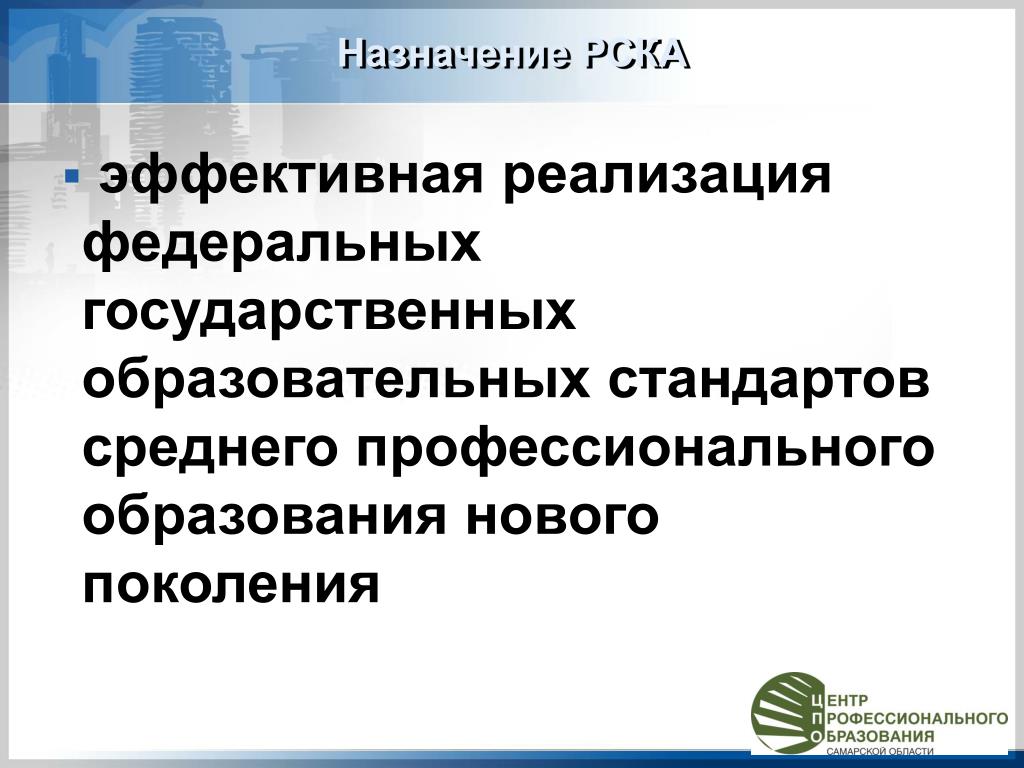 Назначение РСКА

▪ эффективная реализация федеральных государственных образовательных стандартов среднего профессионального образования нового поколения

ЦЕНТР
ПРОФЕССИОНАЛЬНОГО
ОБРАЗОВАНИЯ
САМАРСКОЙ ОБЛАСТИ